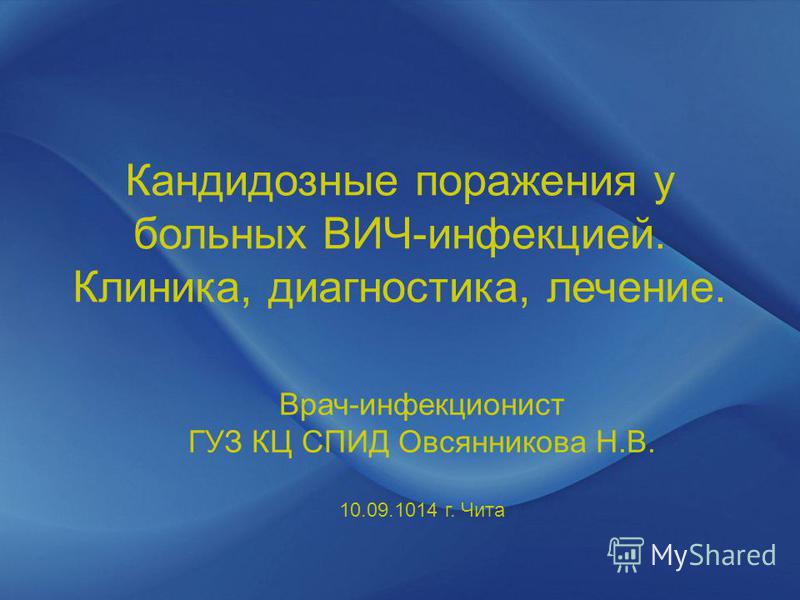 Кандидозные поражения у больных ВИЧ-инфекцией. Клиника, диагностика, лечение.

Врач-инфекционист
ГУЗ КЦ СПИД Овсянникова Н.В.

10.09.1014 г. Чита

MyShared